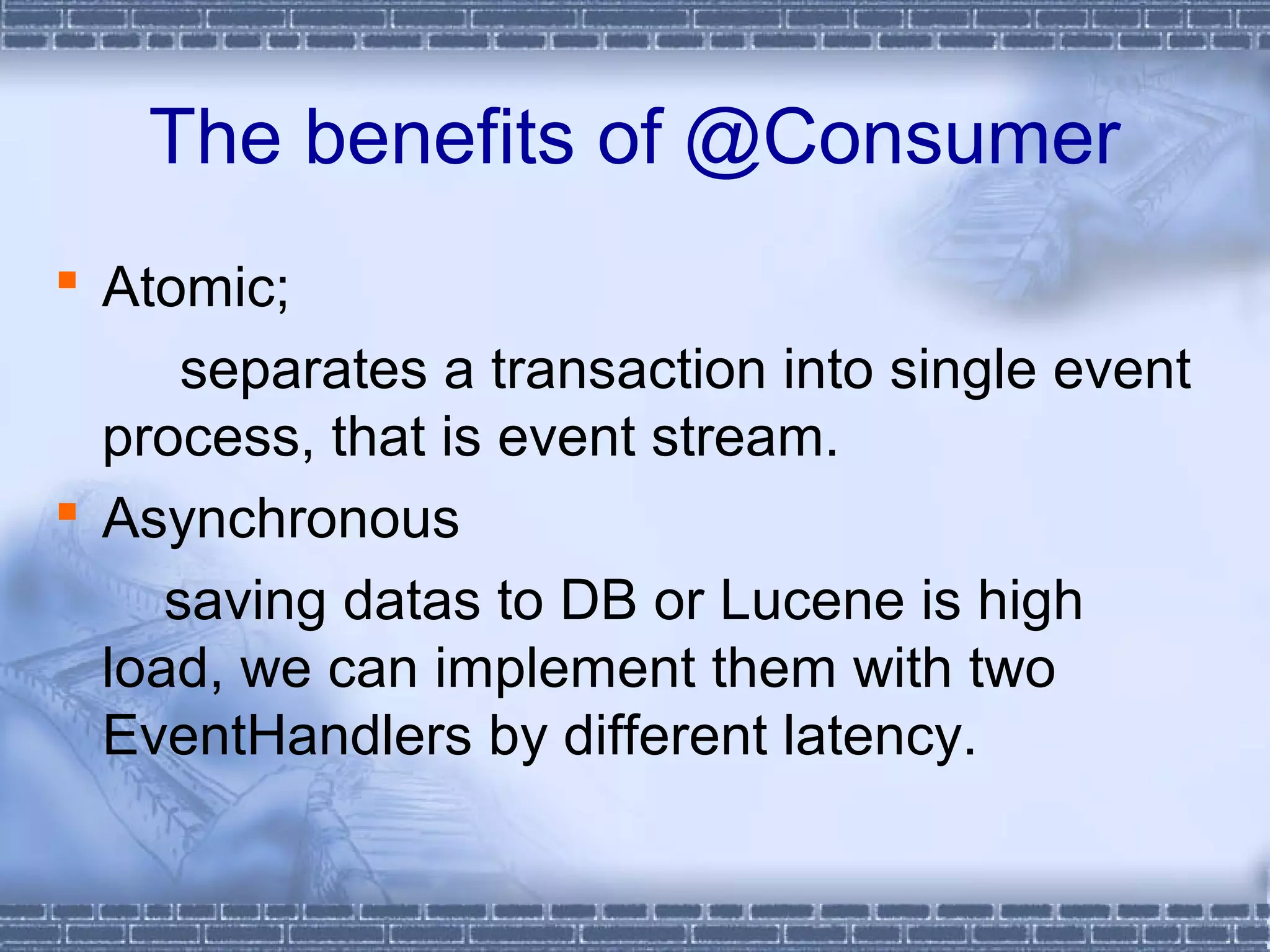 The benefits of @Consumer

Atomic;

separates a transaction into single event process, that is event stream.

Asynchronous

saving datas to DB or Lucene is high load, we can implement them with two EventHandlers by different latency.